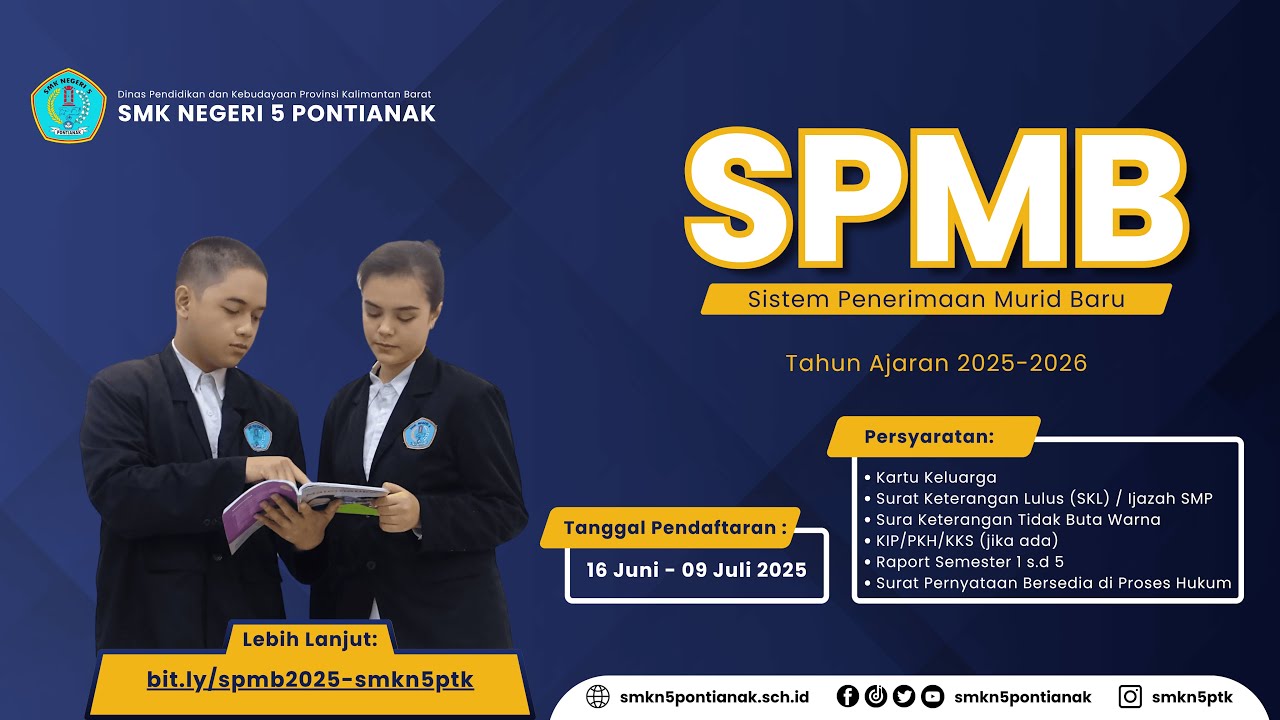 SMK NEGERI 5 PONTIANAK

Dinas Pendidikan dan Kebudayaan Provinsi Kalimantan Barat
SMK NEGERI 5 PONTIANAK

SPMB
Sistem Penerimaan Murid Baru

Tahun Ajaran 2025-2026

Persyaratan:
• Kartu Keluarga
• Surat Keterangan Lulus (SKL) / Ijazah SMP
• Sura Keterangan Tidak Buta Warna
• KIP/PKH/KKS (jika ada)
• Raport Semester 1 s.d 5
• Surat Pernyataan Bersedia di Proses Hukum

Tanggal Pendaftaran :
16 Juni - 09 Juli 2025

Lebih Lanjut:
bit.ly/spmb2025-smkn5ptk

smkn5pontianak.sch.id smkn5pontianak smkn5ptk